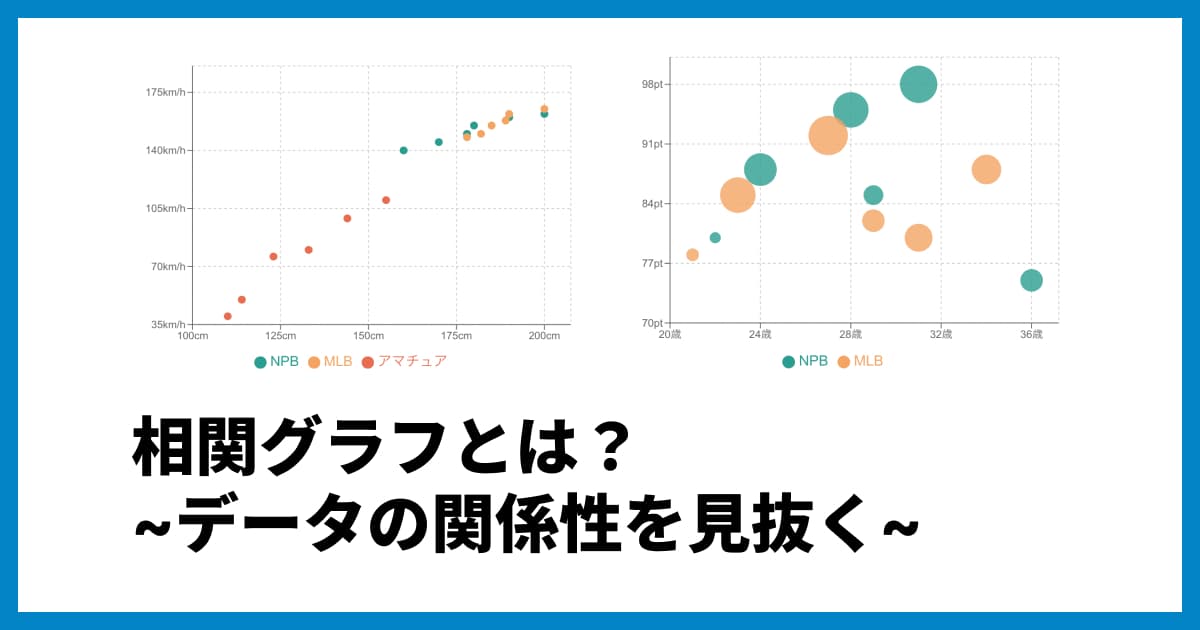 175km/h
140km/h
105km/h
70km/h
35km/h
100cm
125cm
150cm
175cm
200cm
NPB MLB アマチュア

98pt
91pt
84pt
77pt
70pt
20歳
24歳
28歳
32歳
36歳
NPB MLB

相関グラフとは？
~データの関係性を見抜く~